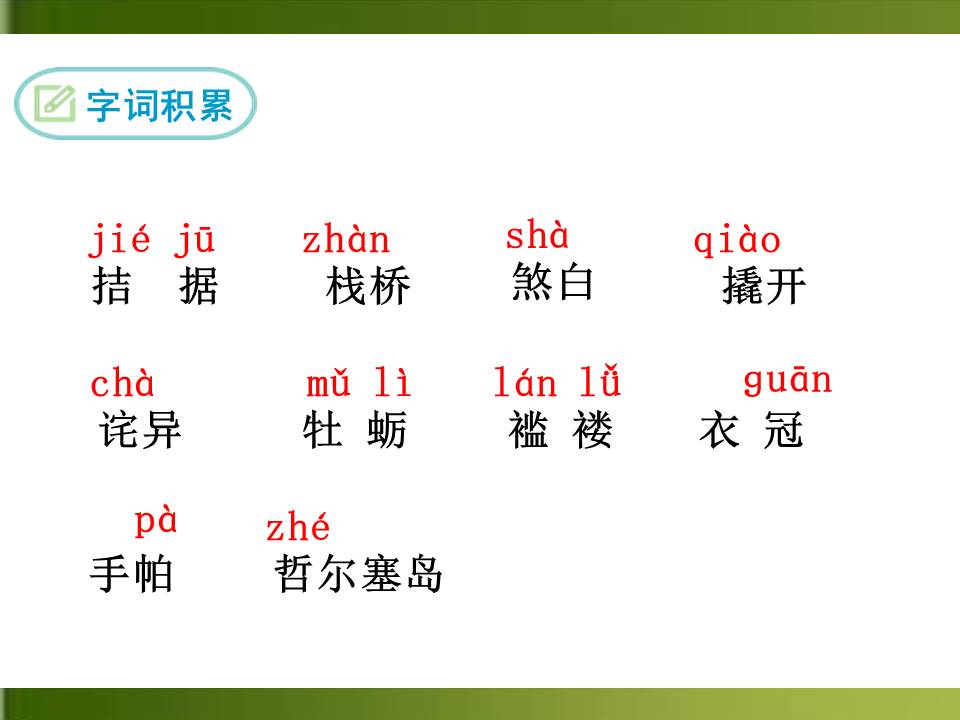 字词积累

jié jū
拮 据

zhàn
栈桥

shà
煞白

qiào
撬开

chà
诧异

mǔ lì
牡 蛎

lán lǚ
褴 褛

guān
衣 冠

pà
手帕

zhé
哲尔塞岛